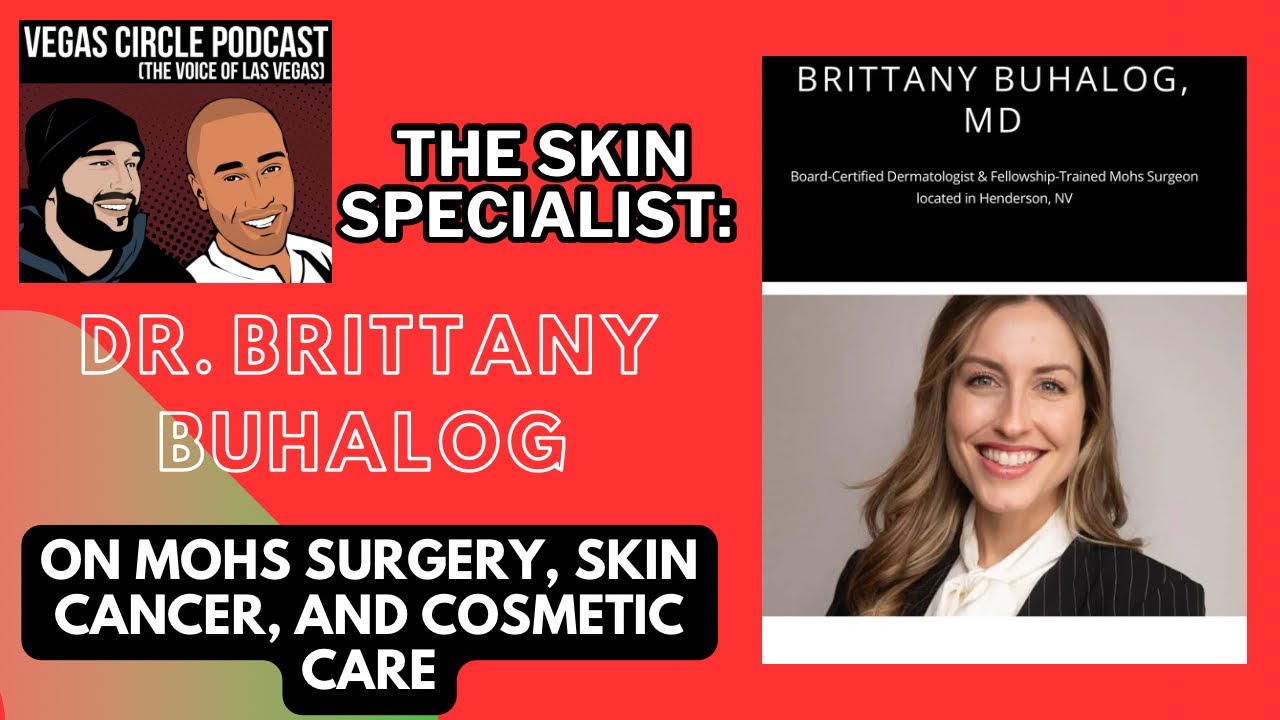 VEGAS CIRCLE PODCAST
(THE VOICE OF LAS VEGAS)

THE SKIN SPECIALIST:

DR. BRITTANY BUHALOG

ON MOHS SURGERY, SKIN CANCER, AND COSMETIC CARE

BRITTANY BUHALOG, MD

Board-Certified Dermatologist & Fellowship-Trained Mohs Surgeon located in Henderson, NV